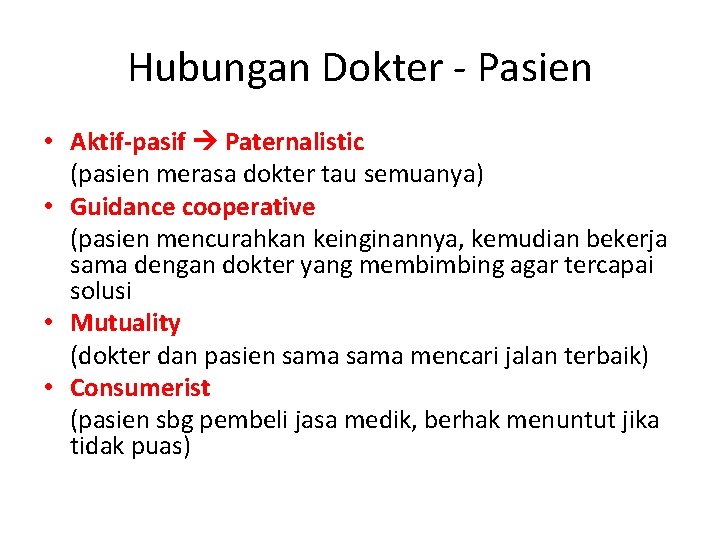 Hubungan Dokter - Pasien

• Aktif-pasif → Paternalistic
(pasien merasa dokter tau semuanya)
• Guidance cooperative
(pasien mencurahkan keinginannya, kemudian bekerja sama dengan dokter yang membimbing agar tercapai solusi
• Mutuality
(dokter dan pasien sama sama mencari jalan terbaik)
• Consumerist
(pasien sbg pembeli jasa medik, berhak menuntut jika tidak puas)